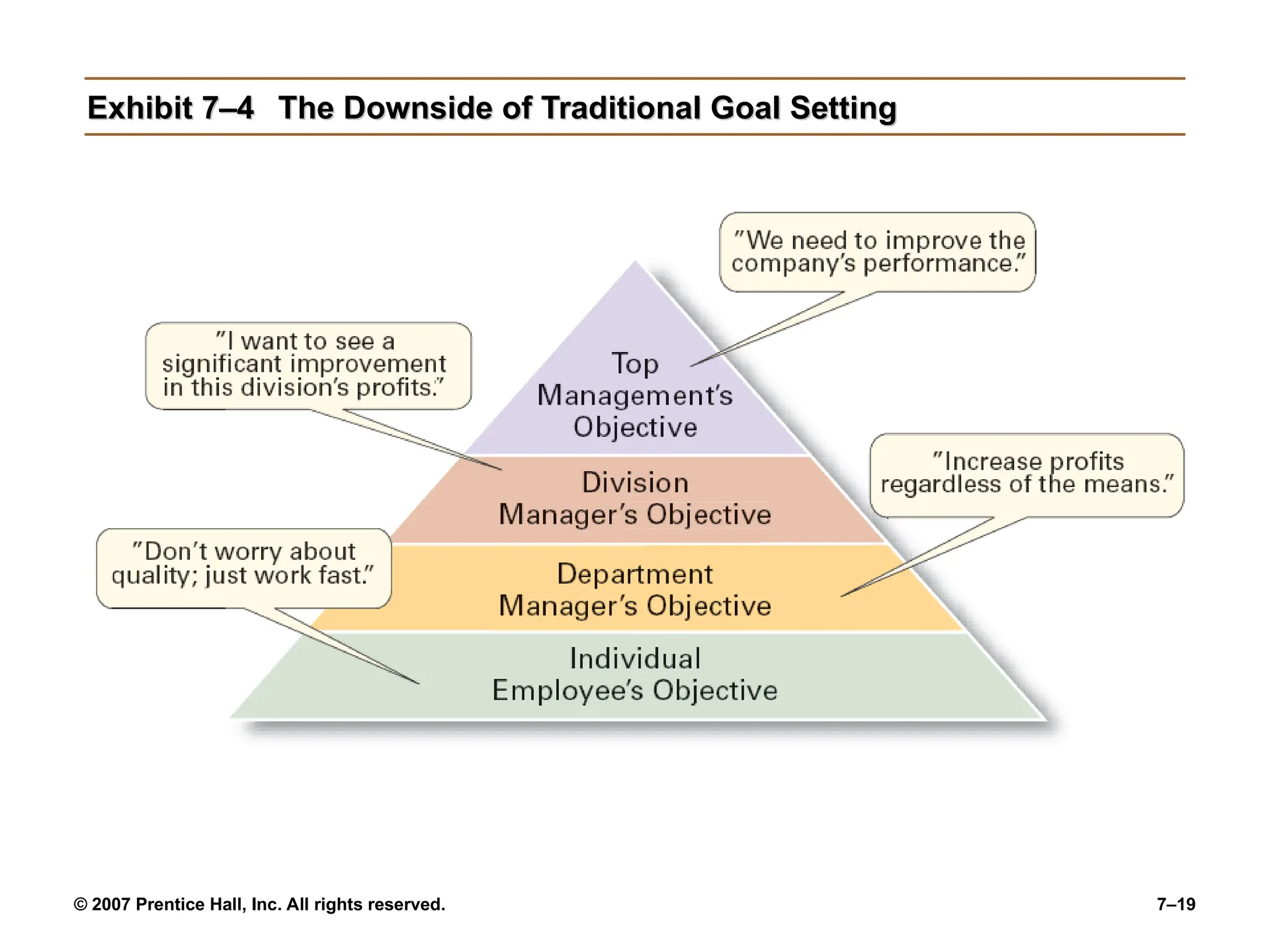 Exhibit 7–4 The Downside of Traditional Goal Setting

"We need to improve the company's performance."

"I want to see a significant improvement in this division's profits."

Top Management's Objective

Division Manager's Objective

"Increase profits regardless of the means."

"Don't worry about quality; just work fast."

Department Manager's Objective

Individual Employee's Objective

© 2007 Prentice Hall, Inc. All rights reserved.

7–19